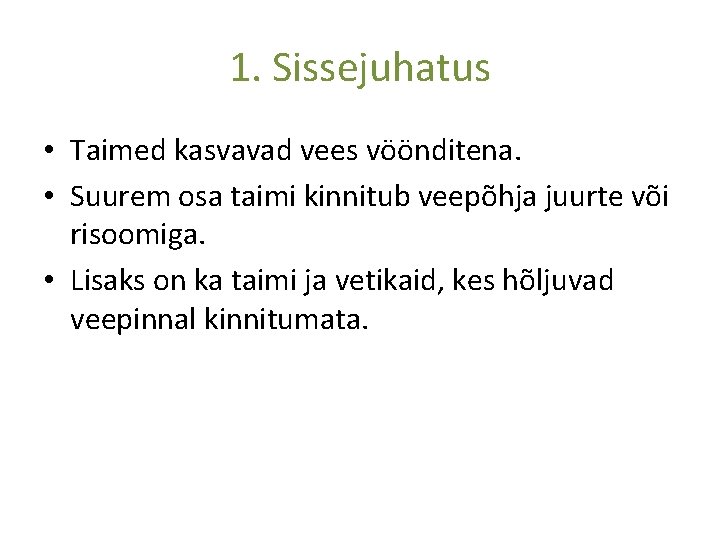 1. Sissejuhatus

• Taimed kasvavad vees vöönditena.

• Suurem osa taimi kinnitub veepõhja juurte või risoomiga.

• Lisaks on ka taimi ja vetikaid, kes hõljuvad veepinnal kinnitumata.